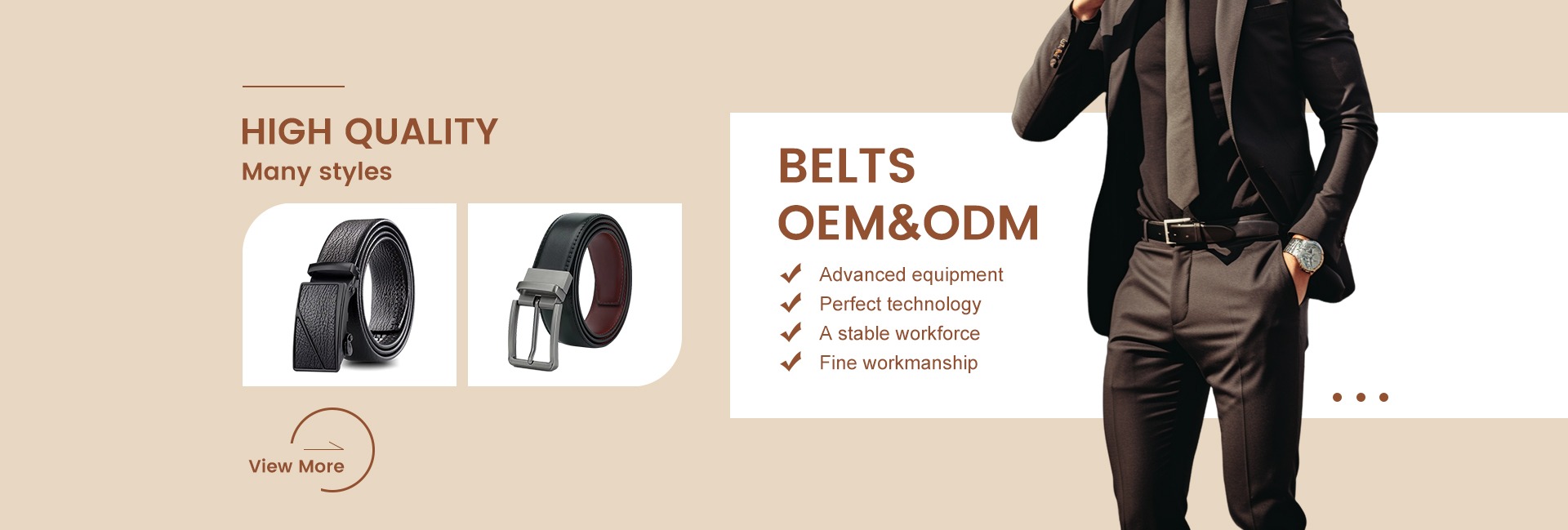 HIGH QUALITY
Many styles

View More

BELTS
OEM&ODM

Advanced equipment
Perfect technology
A stable workforce
Fine workmanship